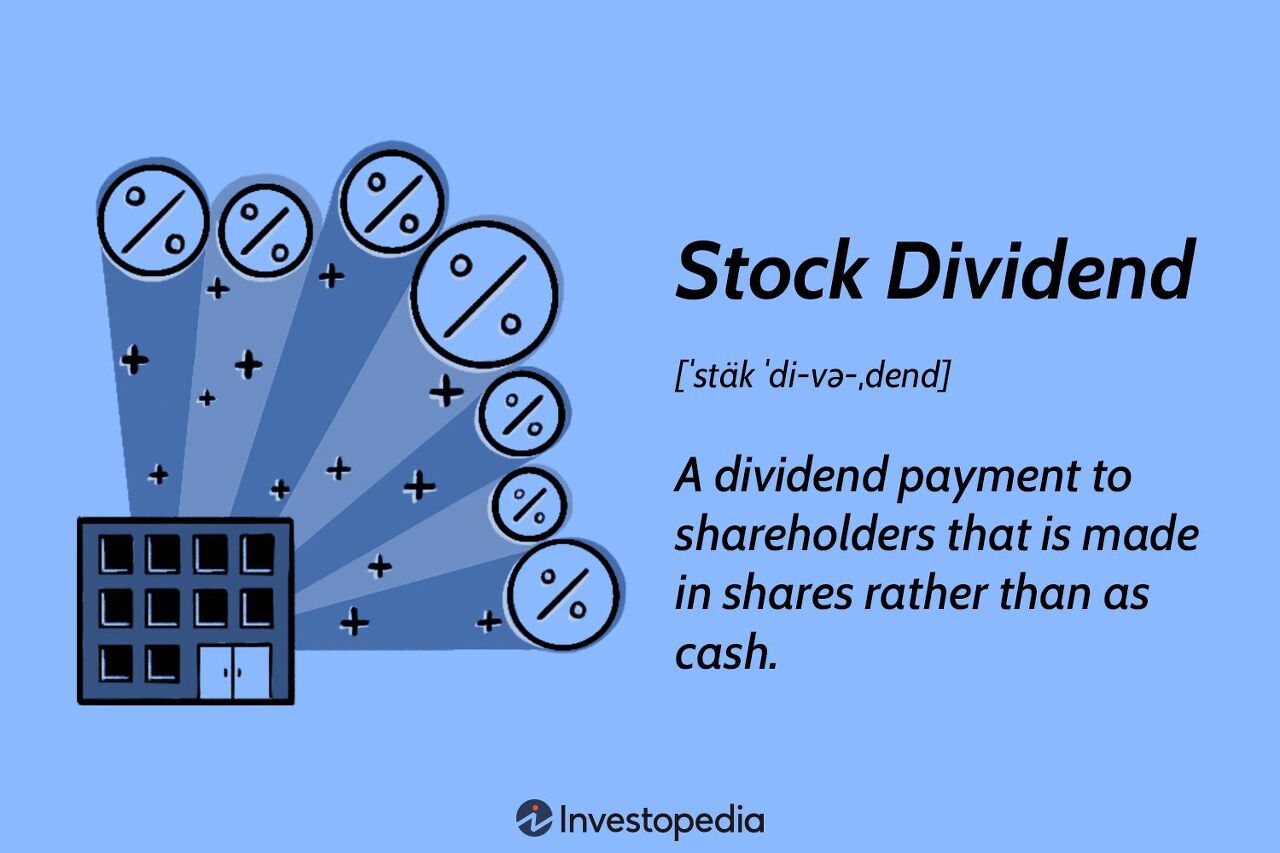 Stock Dividend

[ˈstäk ˈdi-və-ˌdend]

A dividend payment to shareholders that is made in shares rather than as cash.

Investopedia